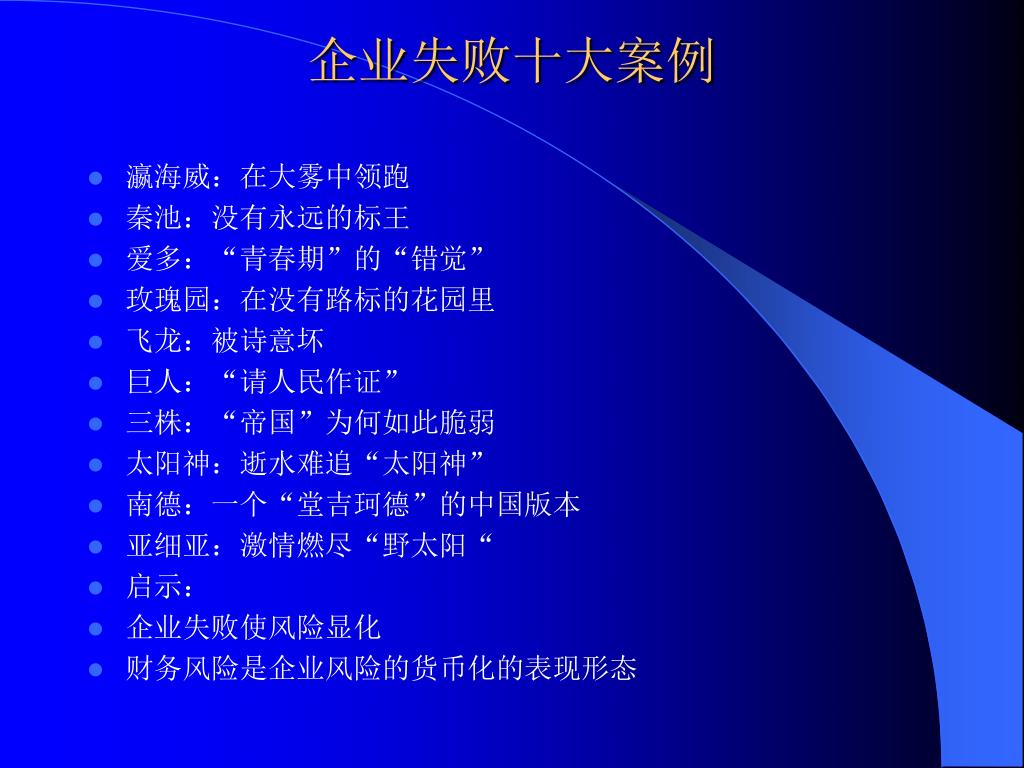 企业失败十大案例

- 瀛海威：在大雾中领跑
- 秦池：没有永远的标王
- 爱多：“青春期”的“错觉”
- 玫瑰园：在没有路标的花园里
- 飞龙：被诗意坏
- 巨人：“请人民作证”
- 三株：“帝国”为何如此脆弱
- 太阳神：逝水难追“太阳神”
- 南德：一个“堂吉珂德”的中国版本
- 亚细亚：激情燃尽“野太阳“
- 启示：
- 企业失败使风险显化
- 财务风险是企业风险的货币化的表现形态